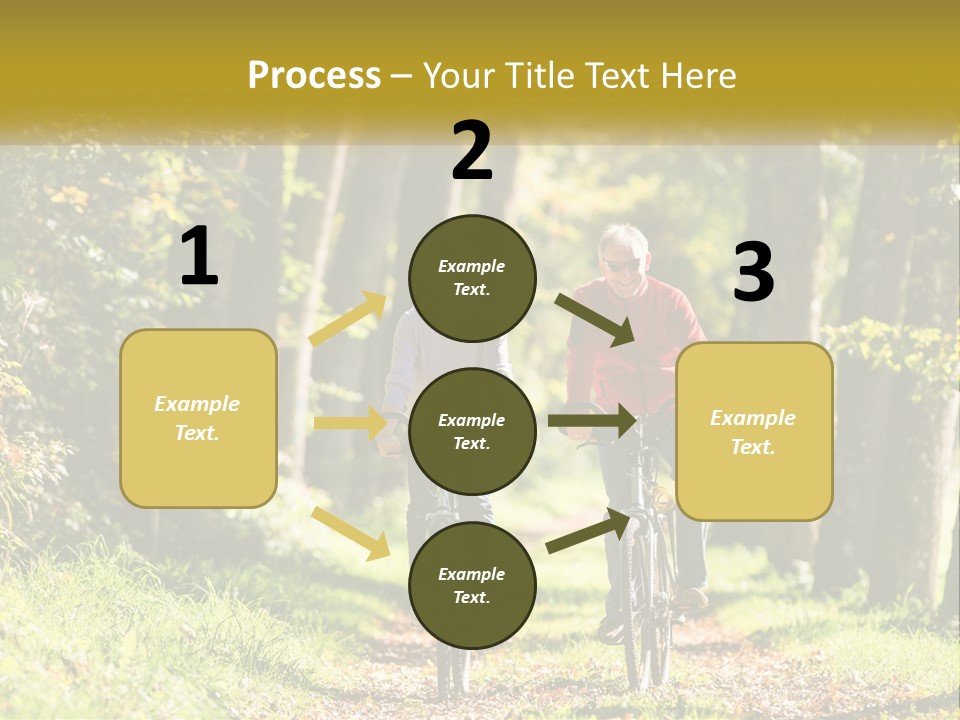 Process – Your Title Text Here

1

Example Text.

2

Example Text.

Example Text.

Example Text.

3

Example Text.